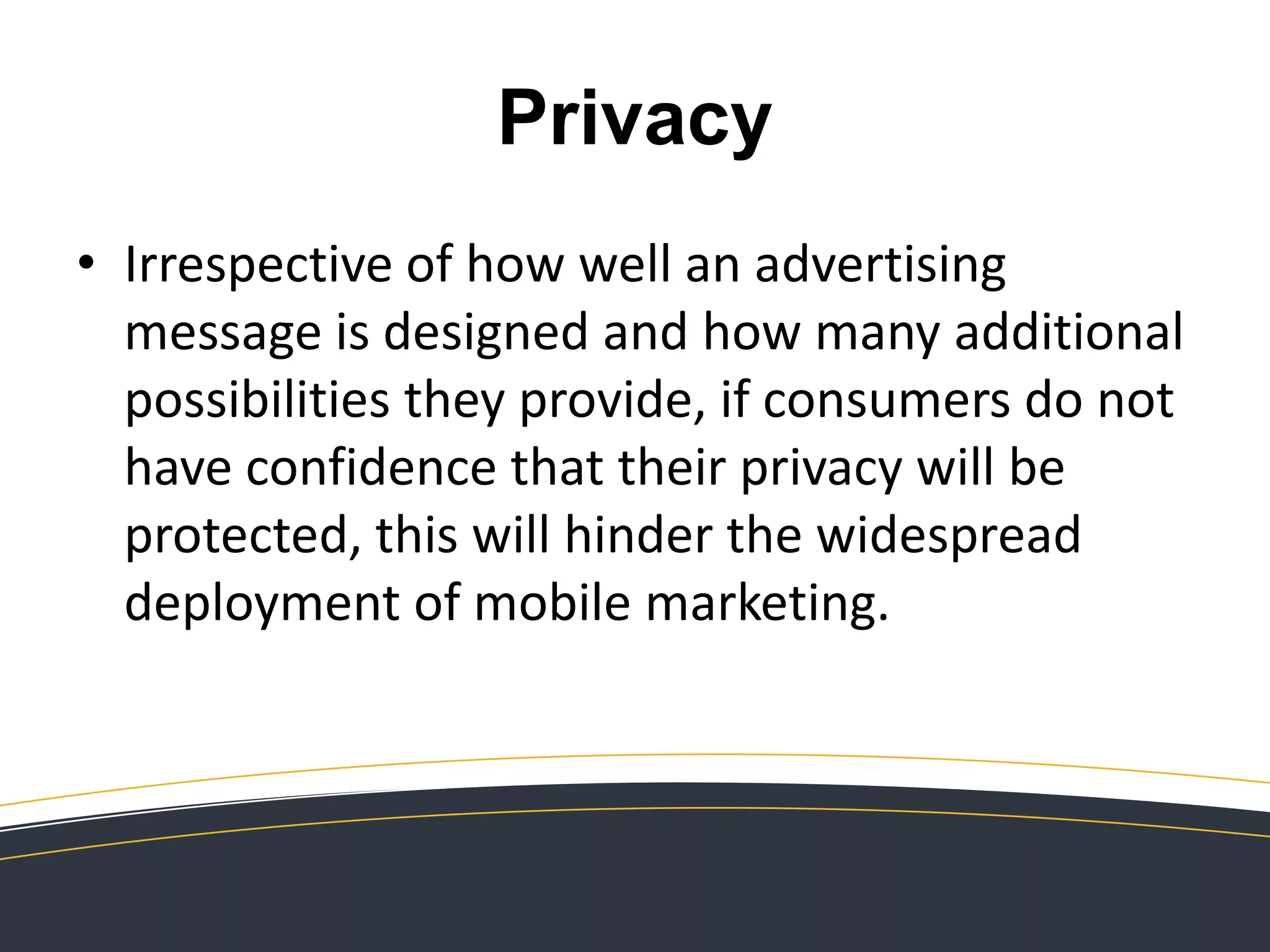 Privacy

• Irrespective of how well an advertising message is designed and how many additional possibilities they provide, if consumers do not have confidence that their privacy will be protected, this will hinder the widespread deployment of mobile marketing.